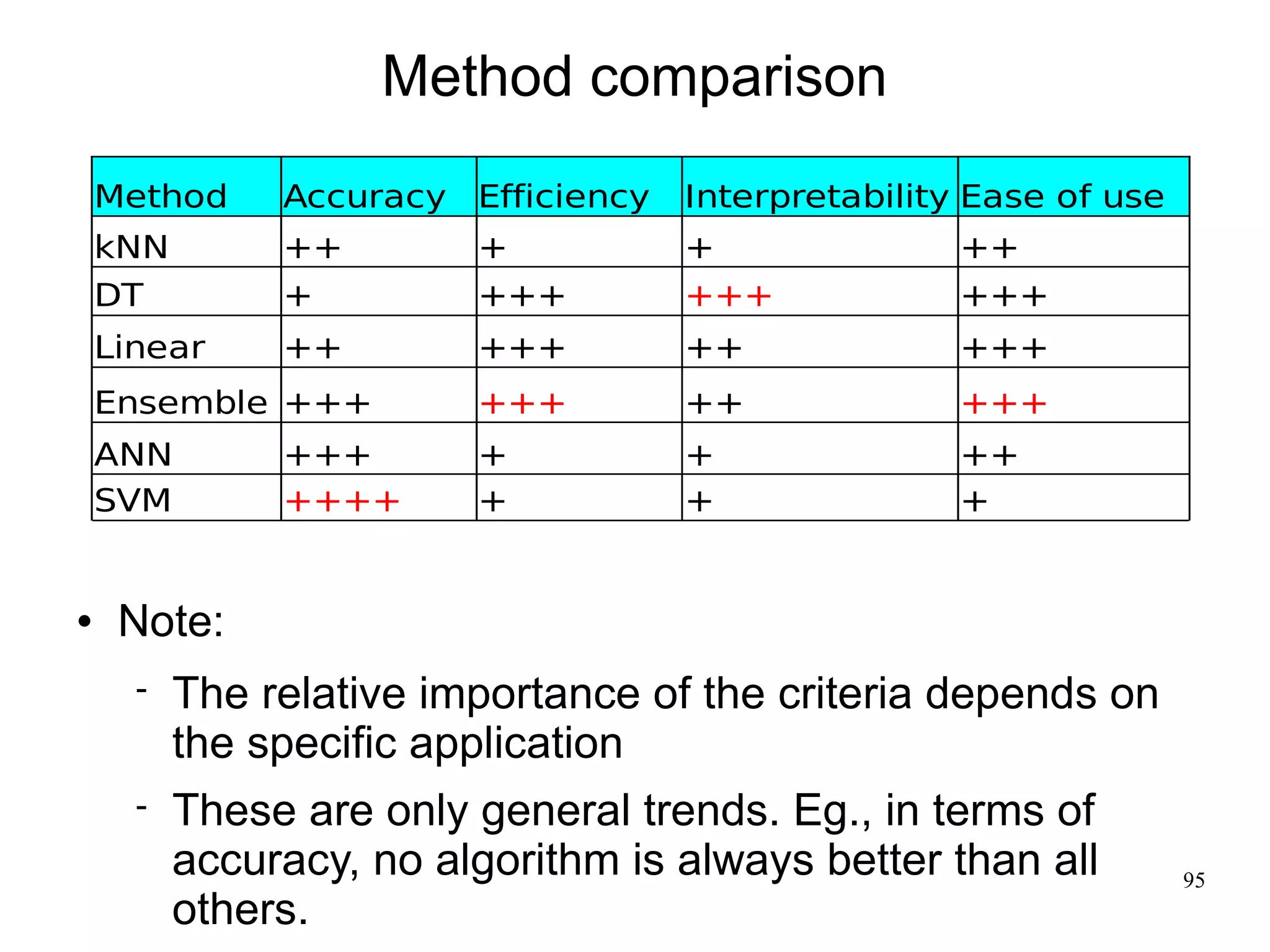 Method comparison

| Method | Accuracy | Efficiency | Interpretability | Ease of use |
|---|---|---|---|---|
| kNN | ++ | + | + | ++ |
| DT | + | +++ | +++ | +++ |
| Linear | ++ | +++ | ++ | +++ |
| Ensemble | +++ | +++ | ++ | +++ |
| ANN | +++ | + | + | ++ |
| SVM | ++++ | + | + | + |

• Note:

- The relative importance of the criteria depends on the specific application

- These are only general trends. Eg., in terms of accuracy, no algorithm is always better than all others.

95